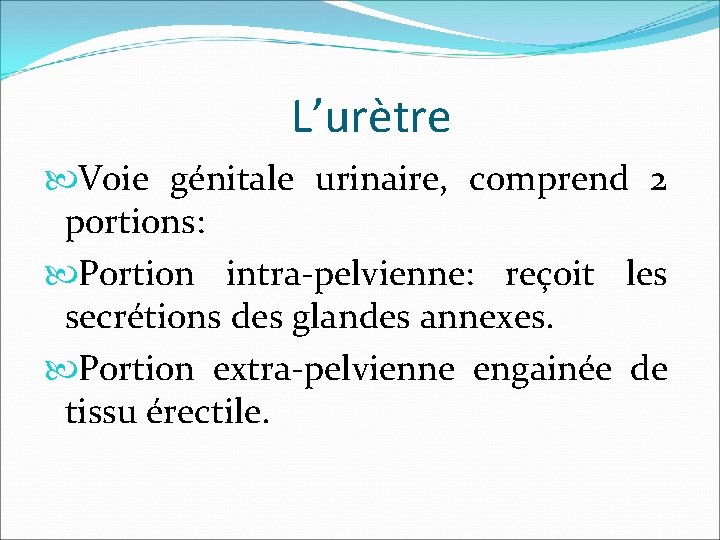 L’urètre

Voie génitale urinaire, comprend 2 portions:

Portion intra-pelvienne: reçoit les secrétions des glandes annexes.

Portion extra-pelvienne engainée de tissu érectile.